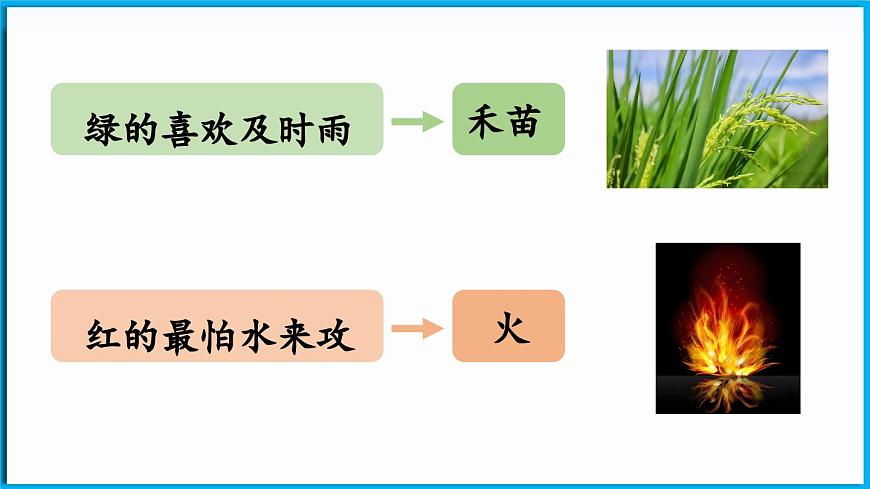 绿的喜欢及时雨

禾苗

红的最怕水来攻

火